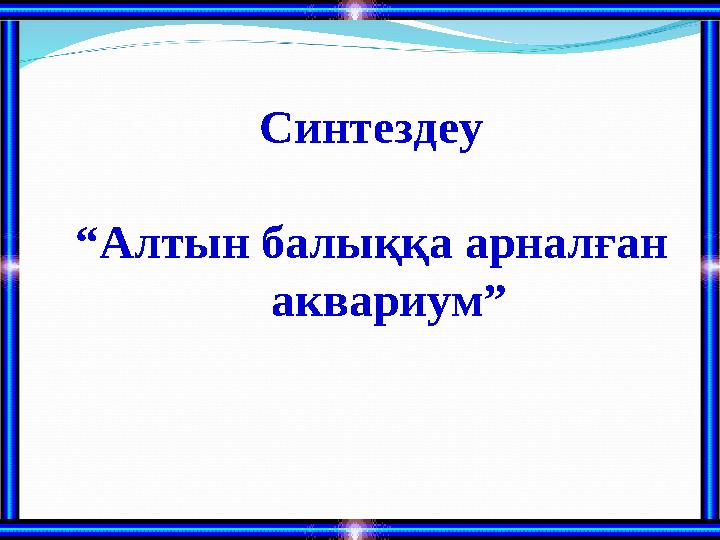 Синтездеу

“Алтын балыққа арналған аквариум”